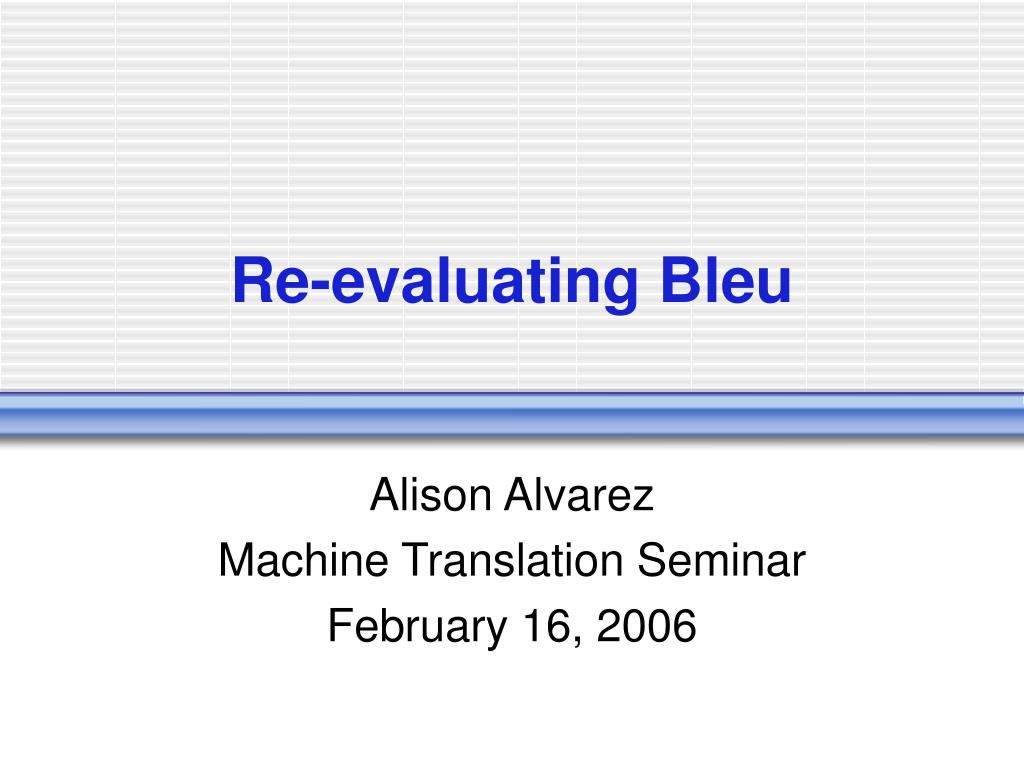 Re-evaluating Bleu

Alison Alvarez
Machine Translation Seminar
February 16, 2006